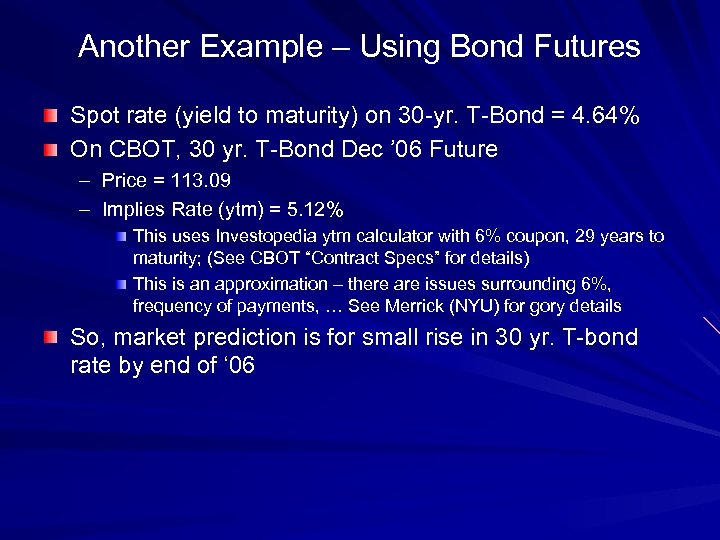 Another Example – Using Bond Futures

Spot rate (yield to maturity) on 30-yr. T-Bond = 4.64%

On CBOT, 30 yr. T-Bond Dec '06 Future

– Price = 113.09

– Implies Rate (ytm) = 5.12%

This uses Investopedia ytm calculator with 6% coupon, 29 years to maturity; (See CBOT "Contract Specs" for details)

This is an approximation – there are issues surrounding 6%, frequency of payments, … See Merrick (NYU) for gory details

So, market prediction is for small rise in 30 yr. T-bond rate by end of '06